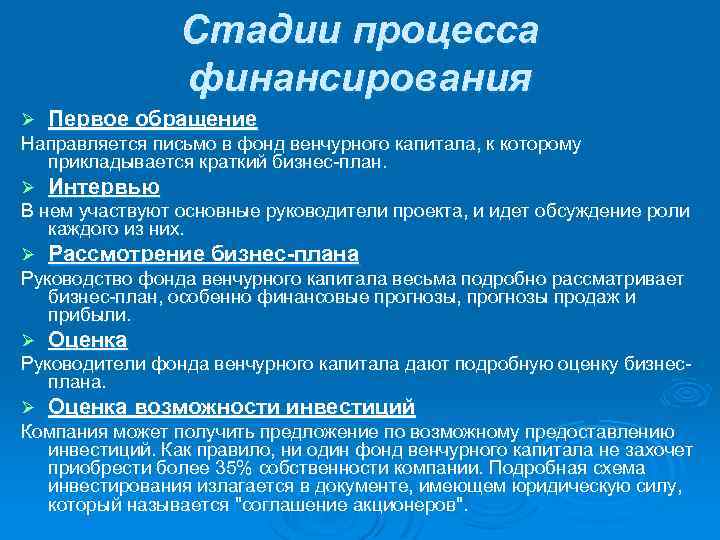 Стадии процесса финансирования

➢ Первое обращение

Направляется письмо в фонд венчурного капитала, к которому прикладывается краткий бизнес-план.

➢ Интервью

В нем участвуют основные руководители проекта, и идет обсуждение роли каждого из них.

➢ Рассмотрение бизнес-плана

Руководство фонда венчурного капитала весьма подробно рассматривает бизнес-план, особенно финансовые прогнозы, прогнозы продаж и прибыли.

➢ Оценка

Руководители фонда венчурного капитала дают подробную оценку бизнес-плана.

➢ Оценка возможности инвестиций

Компания может получить предложение по возможному предоставлению инвестиций. Как правило, ни один фонд венчурного капитала не захочет приобрести более 35% собственности компании. Подробная схема инвестирования излагается в документе, имеющем юридическую силу, который называется "соглашение акционеров".